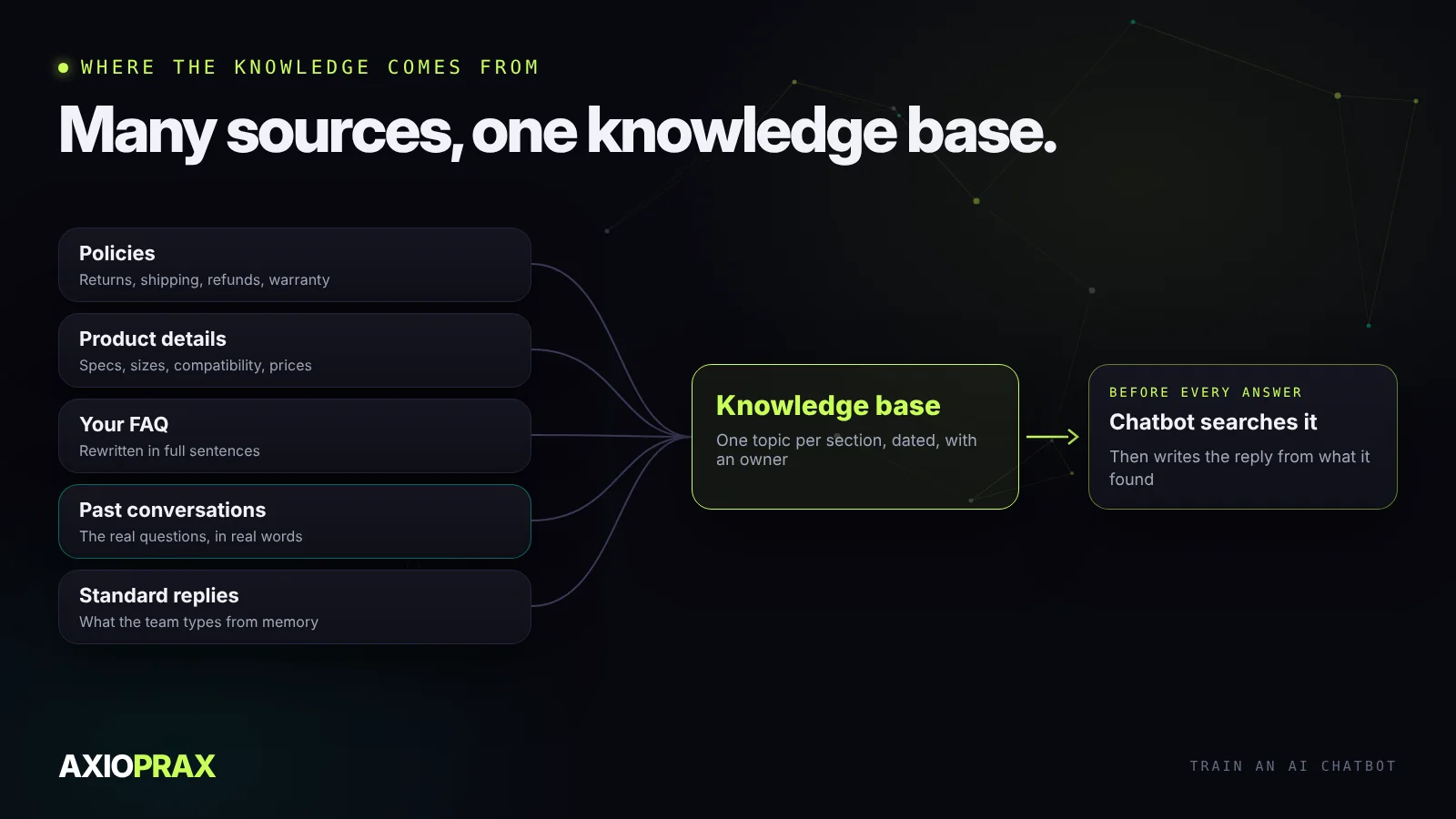 • WHERE THE KNOWLEDGE COMES FROM

Many sources, one knowledge base.

Policies
Returns, shipping, refunds, warranty

Product details
Specs, sizes, compatibility, prices

Your FAQ
Rewritten in full sentences

Past conversations
The real questions, in real words

Standard replies
What the team types from memory

Knowledge base
One topic per section, dated, with an owner

BEFORE EVERY ANSWER
Chatbot searches it
Then writes the reply from what it found

AXIOPRAX

TRAIN AN AI CHATBOT